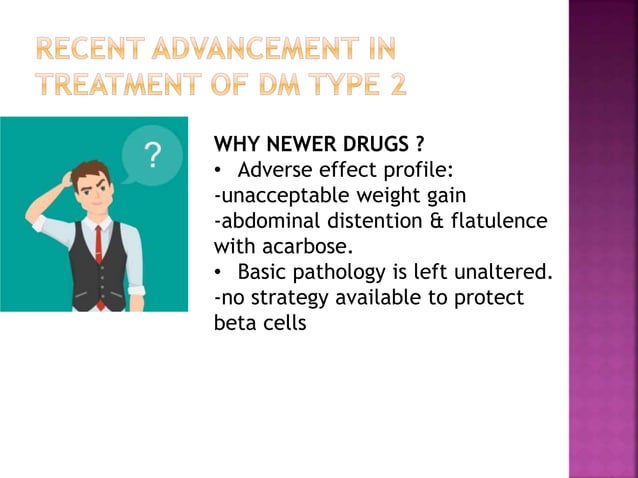 RECENT ADVANCEMENT IN TREATMENT OF DM TYPE 2

?

WHY NEWER DRUGS ?
• Adverse effect profile:
-unacceptable weight gain
-abdominal distention & flatulence with acarbose.
• Basic pathology is left unaltered.
-no strategy available to protect beta cells